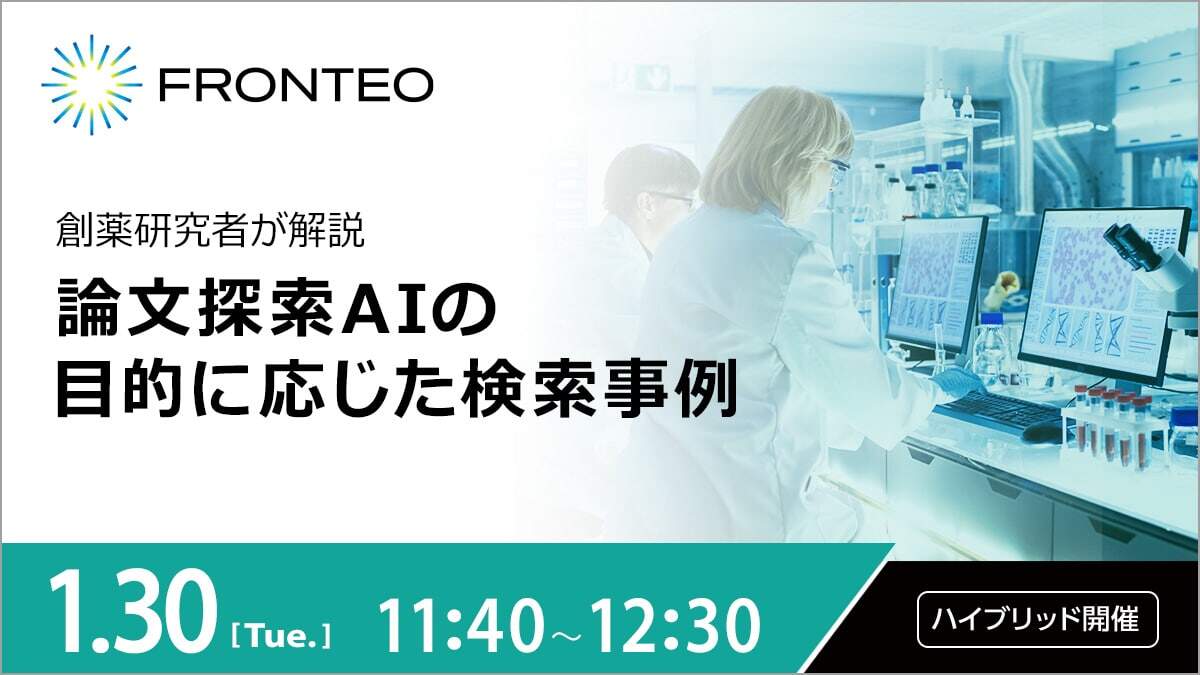 FRONTEO

創薬研究者が解説

論文探索AIの
目的に応じた検索事例

1.30 [Tue.] 11:40～12:30

ハイブリッド開催